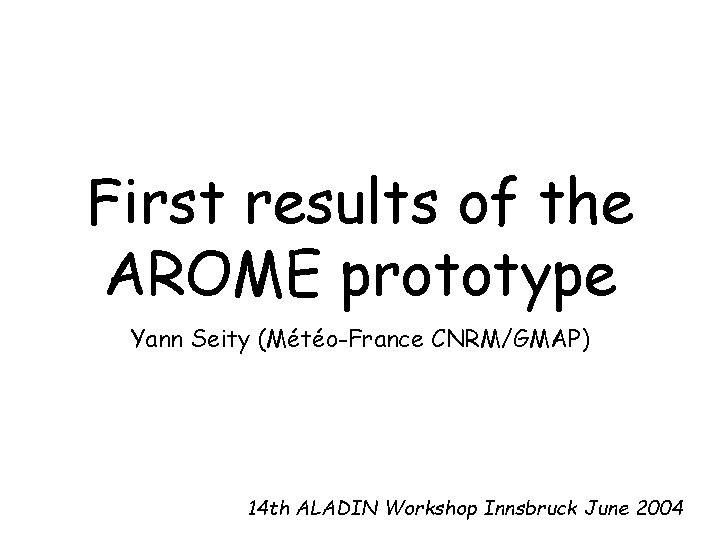 First results of the AROME prototype

Yann Seity (Météo-France CNRM/GMAP)

14th ALADIN Workshop Innsbruck June 2004